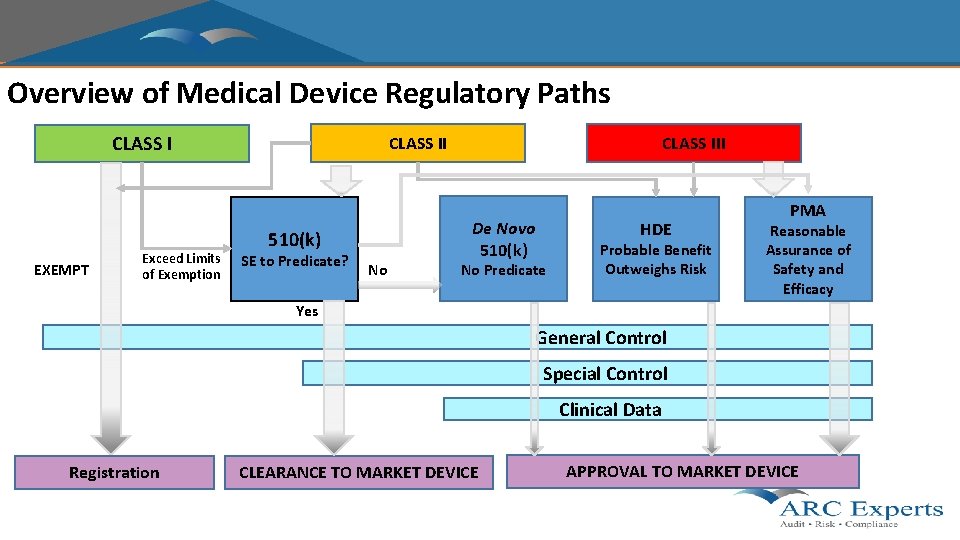 Overview of Medical Device Regulatory Paths

CLASS I

CLASS II

CLASS III

EXEMPT

Exceed Limits of Exemption

510(k)
SE to Predicate?

No

Yes

De Novo
510(k)
No Predicate

HDE
Probable Benefit Outweighs Risk

PMA
Reasonable Assurance of Safety and Efficacy

General Control

Special Control

Clinical Data

Registration

CLEARANCE TO MARKET DEVICE

APPROVAL TO MARKET DEVICE

ARC Experts
Audit · Risk · Compliance